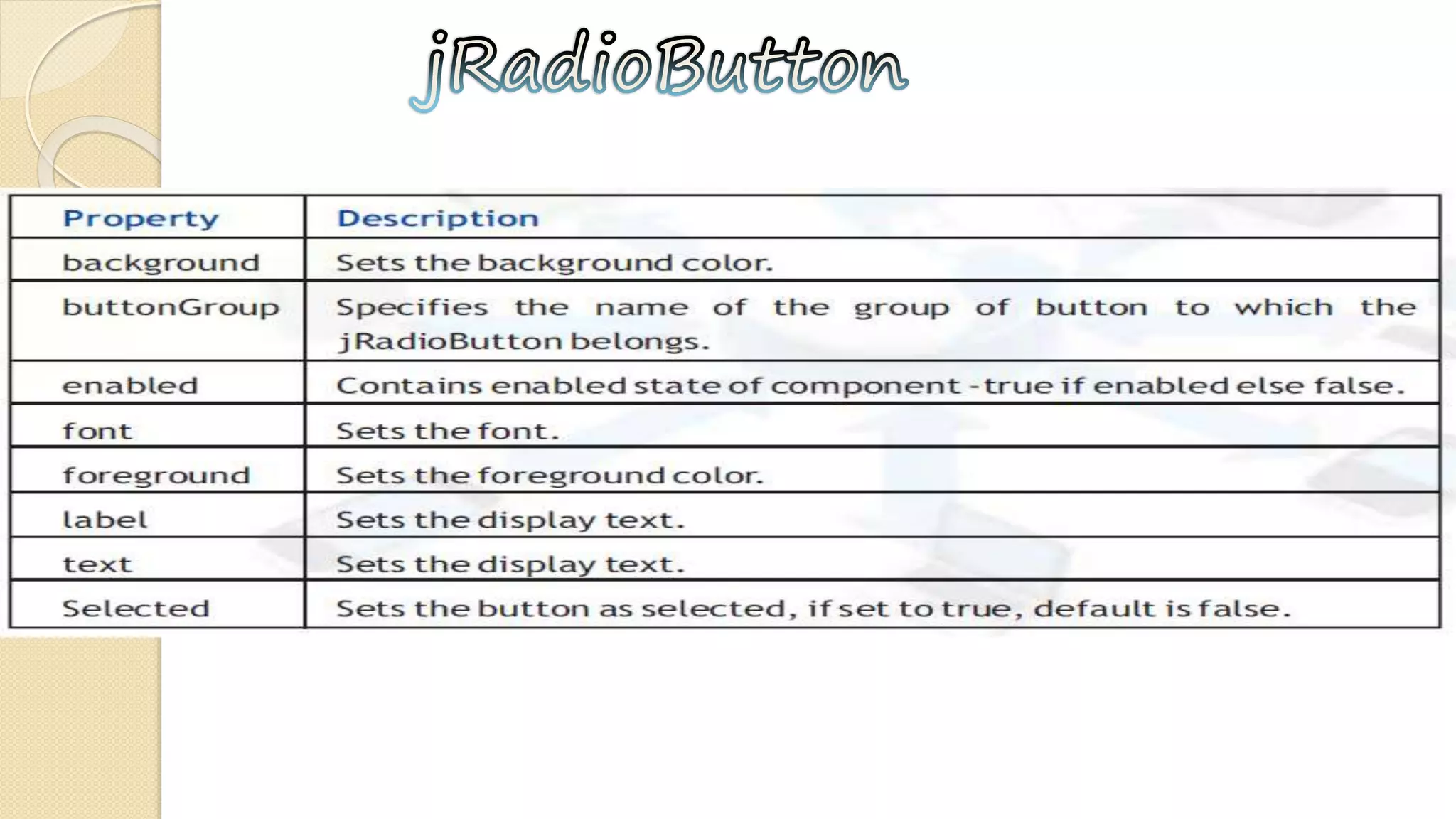 jRadioButton

| Property | Description |
|---|---|
| background | Sets the background color. |
| buttonGroup | Specifies the name of the group of button to which the jRadioButton belongs. |
| enabled | Contains enabled state of component -true if enabled else false. |
| font | Sets the font. |
| foreground | Sets the foreground color. |
| label | Sets the display text. |
| text | Sets the display text. |
| Selected | Sets the button as selected, if set to true, default is false. |